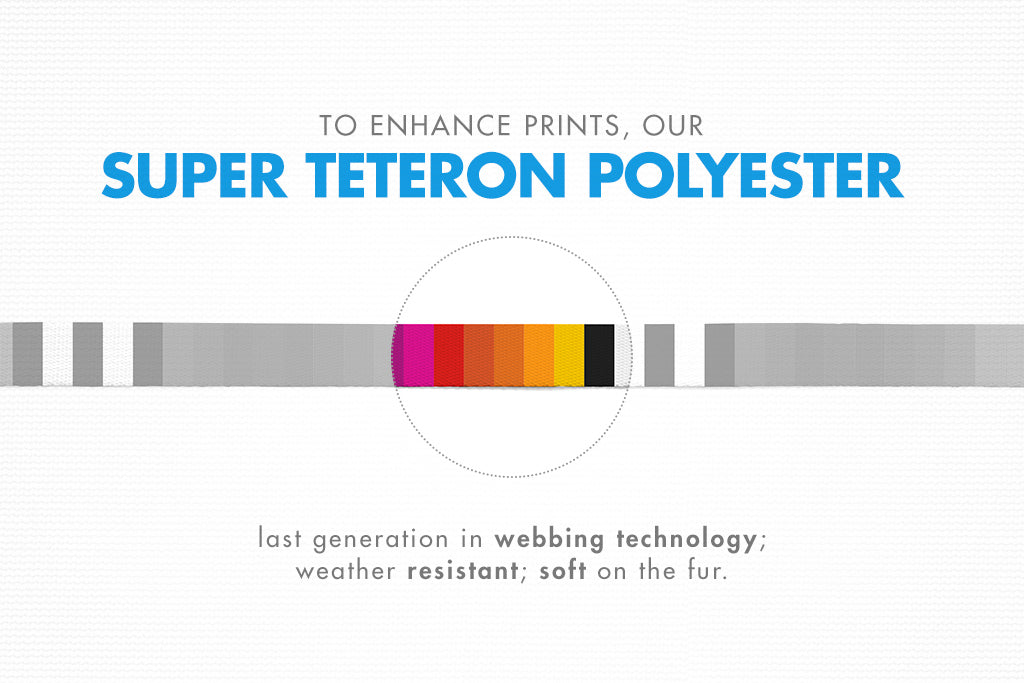 TO ENHANCE PRINTS, OUR
SUPER TETERON POLYESTER

last generation in webbing technology; weather resistant; soft on the fur.